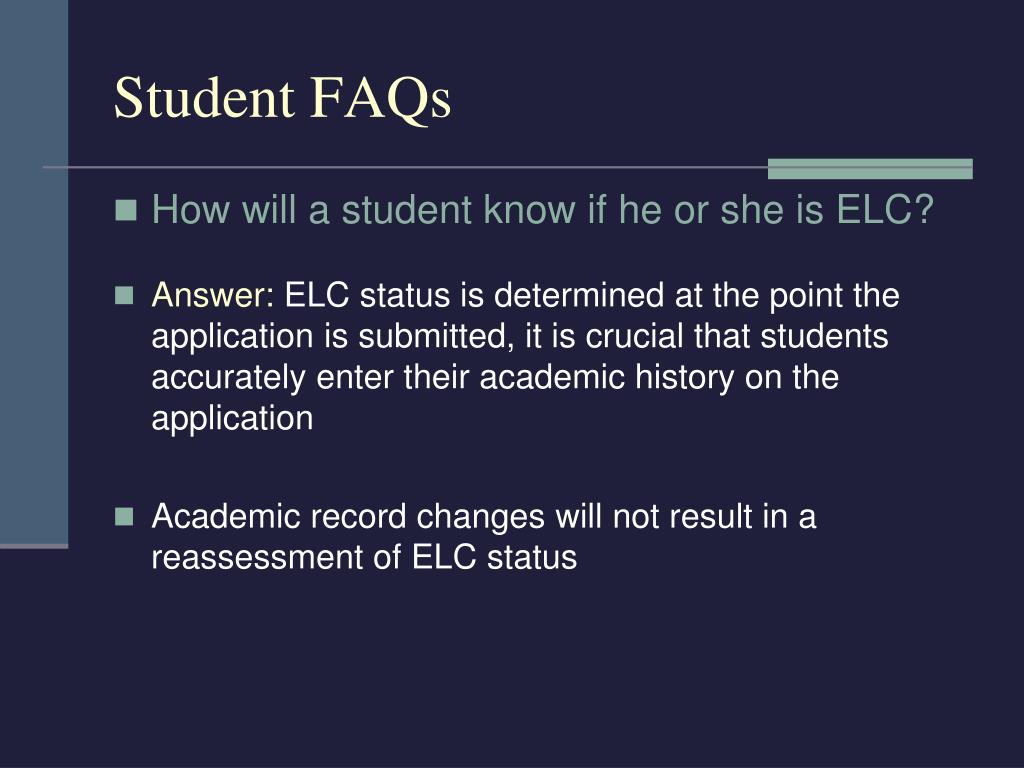 Student FAQs

How will a student know if he or she is ELC?

Answer: ELC status is determined at the point the application is submitted, it is crucial that students accurately enter their academic history on the application

Academic record changes will not result in a reassessment of ELC status